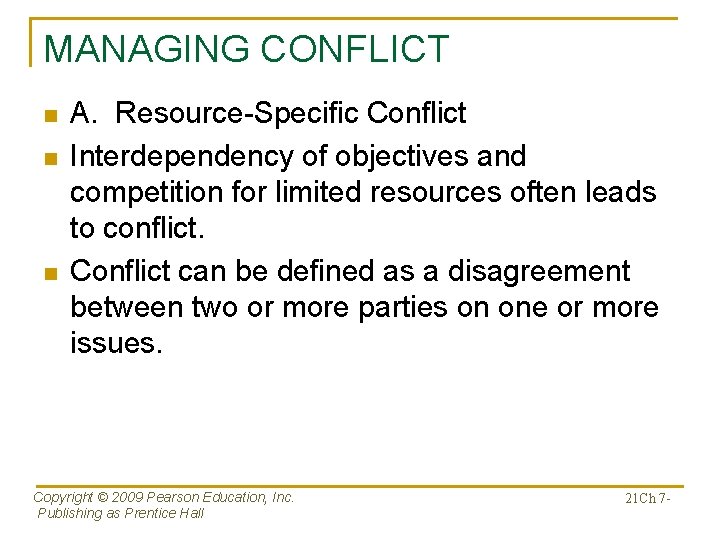 MANAGING CONFLICT

A. Resource-Specific Conflict

Interdependency of objectives and competition for limited resources often leads to conflict.

Conflict can be defined as a disagreement between two or more parties on one or more issues.

Copyright © 2009 Pearson Education, Inc. Publishing as Prentice Hall

21Ch 7-